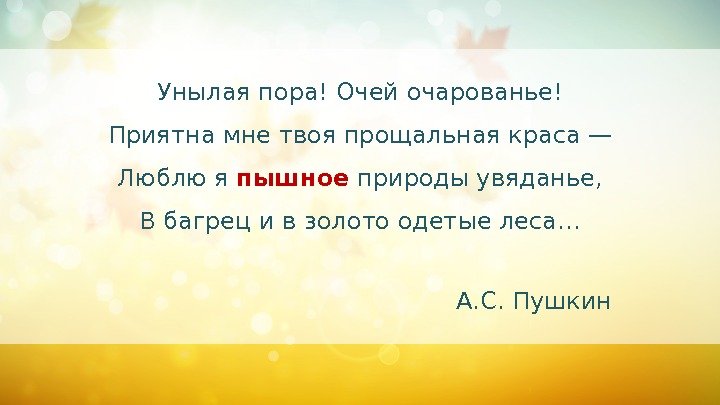 Унылая пора! Очей очарованье!
Приятна мне твоя прощальная краса —
Люблю я пышное природы увяданье,
В багрец и в золото одетые леса...

А.С. Пушкин